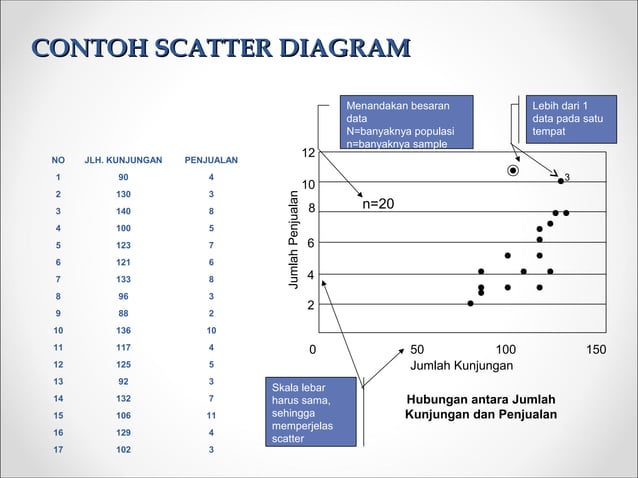 CONTOH SCATTER DIAGRAM

| NO | JLH. KUNJUNGAN | PENJUALAN |
|---|---|---|
| 1 | 90 | 4 |
| 2 | 130 | 3 |
| 3 | 140 | 8 |
| 4 | 100 | 5 |
| 5 | 123 | 7 |
| 6 | 121 | 6 |
| 7 | 133 | 8 |
| 8 | 96 | 3 |
| 9 | 88 | 2 |
| 10 | 136 | 10 |
| 11 | 117 | 4 |
| 12 | 125 | 5 |
| 13 | 92 | 3 |
| 14 | 132 | 7 |
| 15 | 106 | 11 |
| 16 | 129 | 4 |
| 17 | 102 | 3 |

Menandakan besaran data N=banyaknya populasi n=banyaknya sample

Lebih dari 1 data pada satu tempat

12
10
8
6
4
2
Jumlah Penjualan
n=20
3
0
50
100
150
Jumlah Kunjungan

Skala lebar harus sama, sehingga memperjelas scatter

Hubungan antara Jumlah Kunjungan dan Penjualan